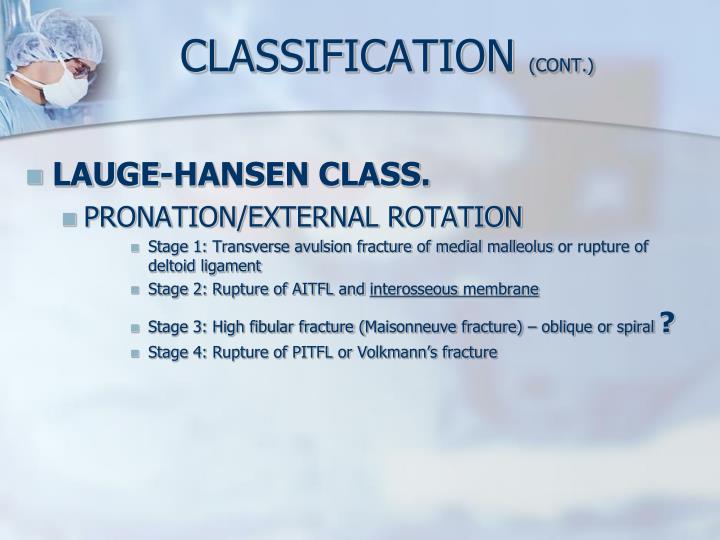 CLASSIFICATION (CONT.)

LAUGE-HANSEN CLASS.

PRONATION/EXTERNAL ROTATION

Stage 1: Transverse avulsion fracture of medial malleolus or rupture of deltoid ligament

Stage 2: Rupture of AITFL and interosseous membrane

Stage 3: High fibular fracture (Maisonneuve fracture) – oblique or spiral ?

Stage 4: Rupture of PITFL or Volkmann's fracture